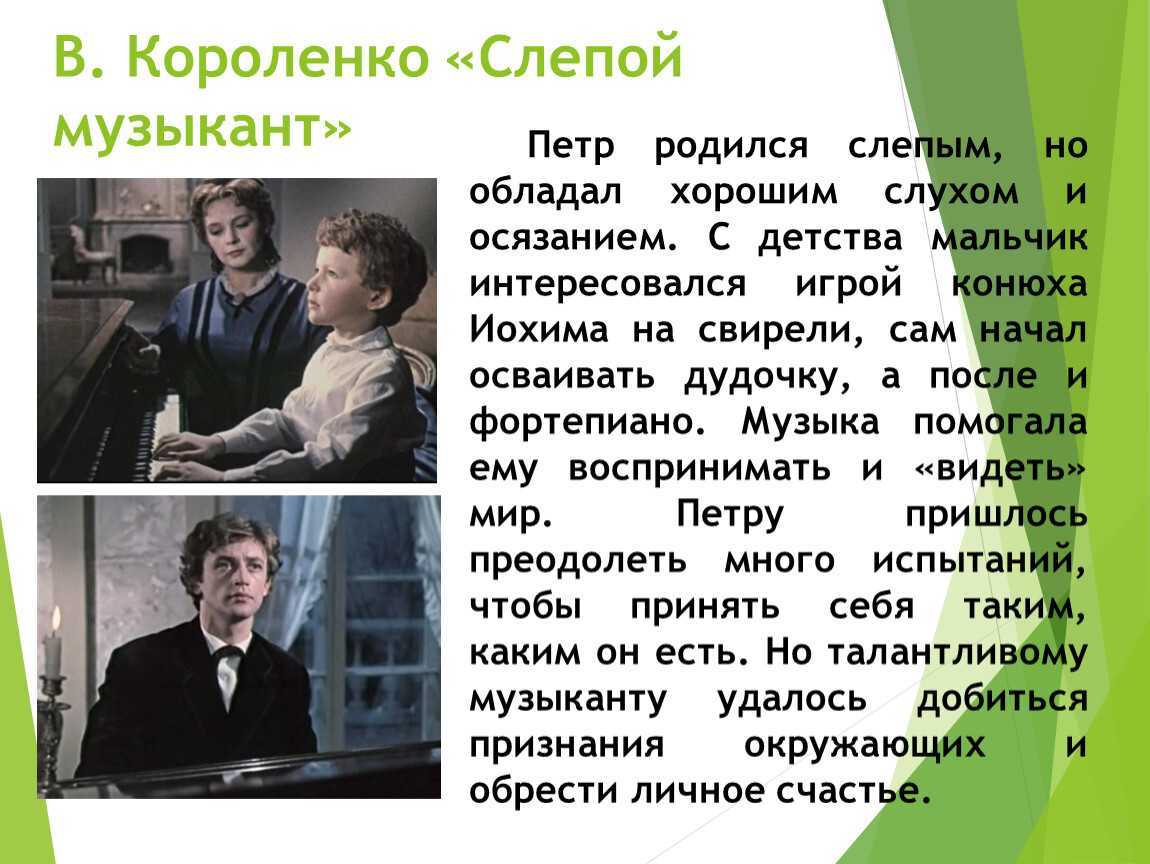 В. Короленко «Слепой музыкант»

Петр родился слепым, но обладал хорошим слухом и осязанием. С детства мальчик интересовался игрой конюха Иохима на свирели, сам начал осваивать дудочку, а после и фортепиано. Музыка помогала ему воспринимать и «видеть» мир. Петру пришлось преодолеть много испытаний, чтобы принять себя таким, каким он есть. Но талантливому музыканту удалось добиться признания окружающих и обрести личное счастье.